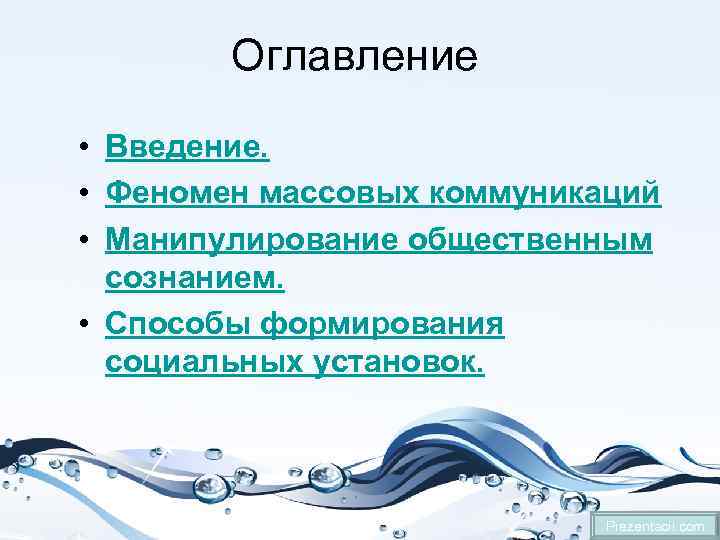 Оглавление

• Введение.
• Феномен массовых коммуникаций
• Манипулирование общественным сознанием.
• Способы формирования социальных установок.

Prezentacii.com